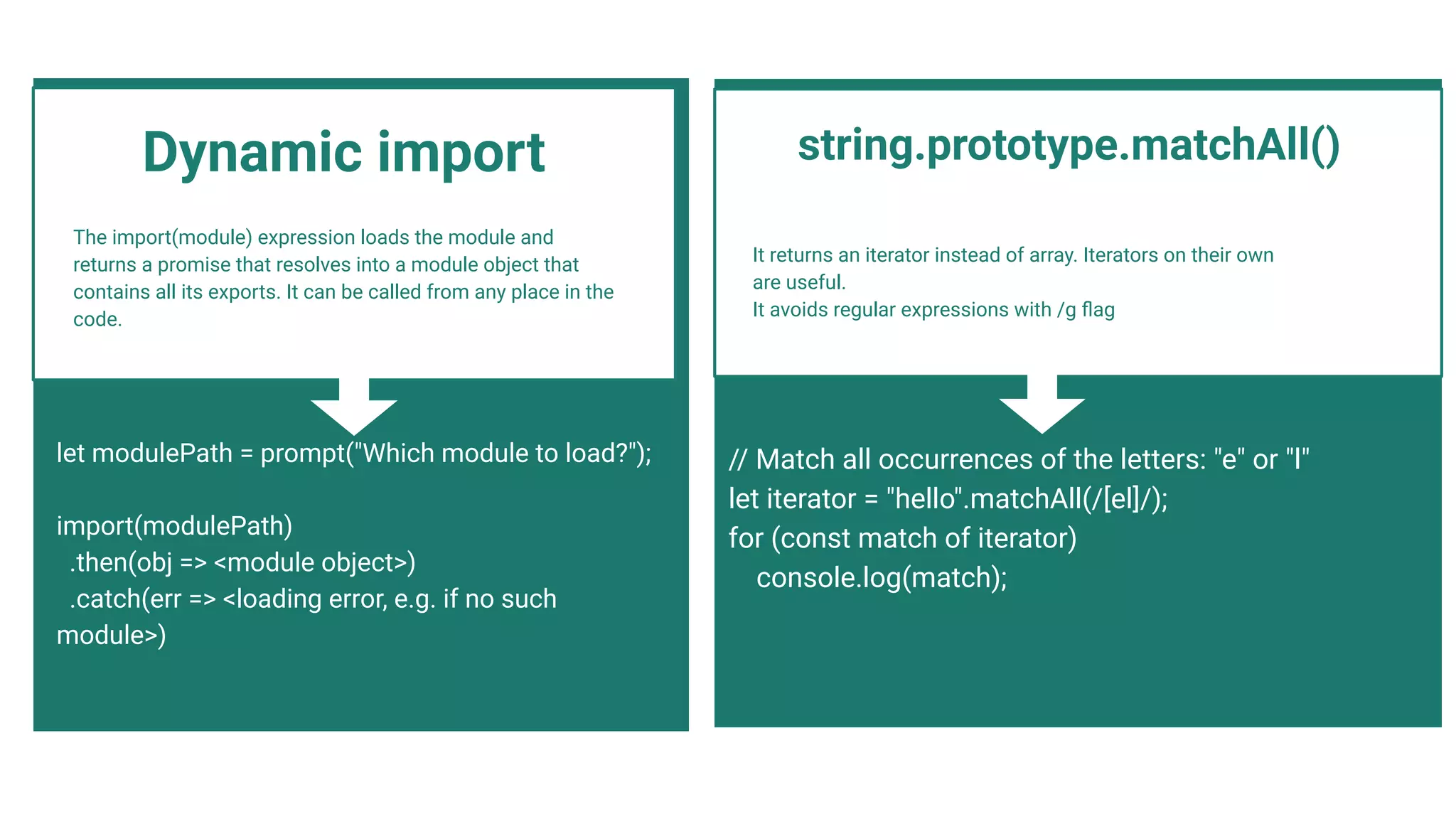 Dynamic import

The import(module) expression loads the module and returns a promise that resolves into a module object that contains all its exports. It can be called from any place in the code.

let modulePath = prompt("Which module to load?");

import(modulePath)
.then(obj => <module object>)
.catch(err => <loading error, e.g. if no such module>)

string.prototype.matchAll()

It returns an iterator instead of array. Iterators on their own are useful.
It avoids regular expressions with /g flag

// Match all occurrences of the letters: "e" or "l"
let iterator = "hello".matchAll(/[el]/);
for (const match of iterator)
console.log(match);